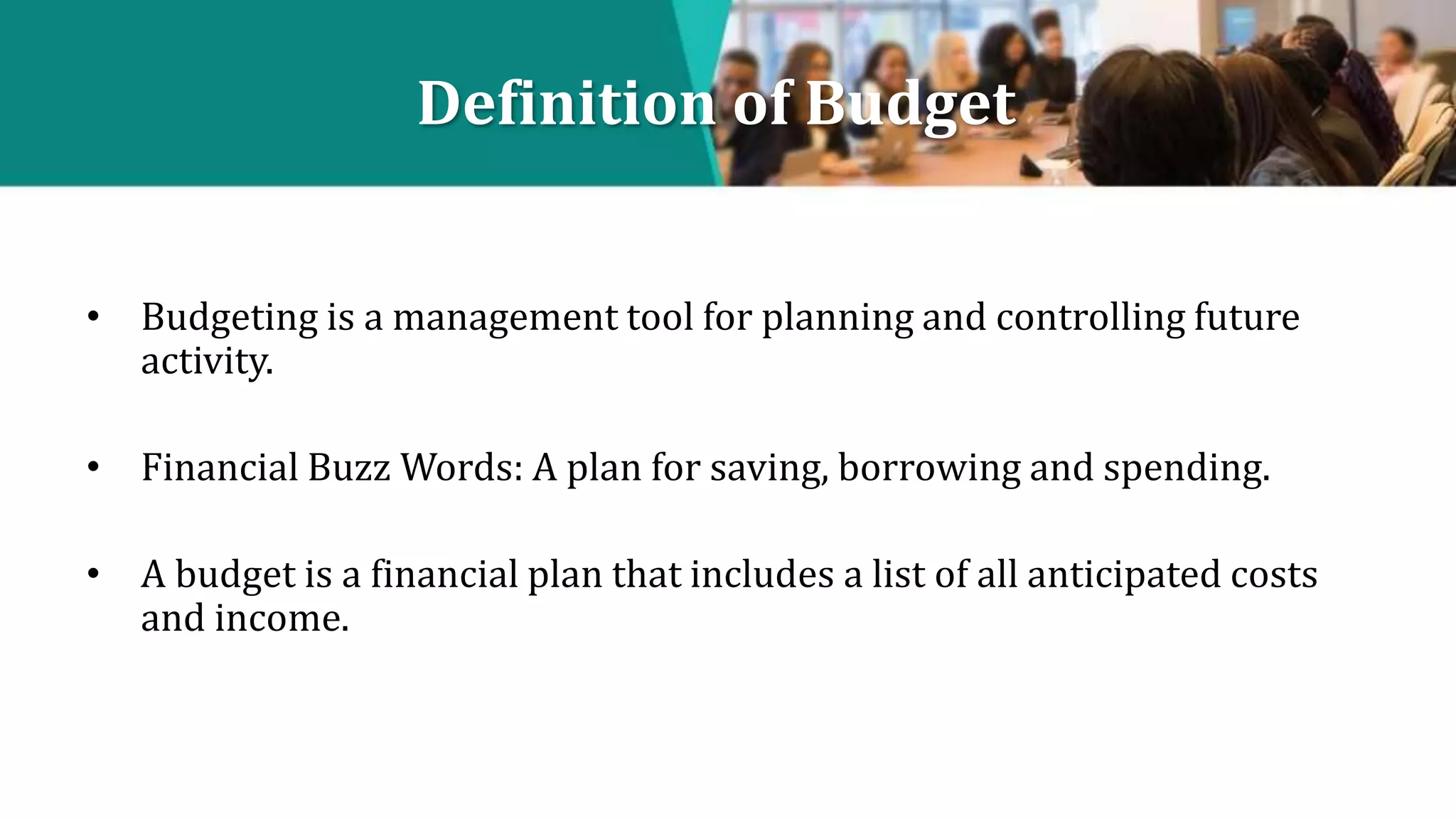 Definition of Budget

• Budgeting is a management tool for planning and controlling future activity.

• Financial Buzz Words: A plan for saving, borrowing and spending.

• A budget is a financial plan that includes a list of all anticipated costs and income.